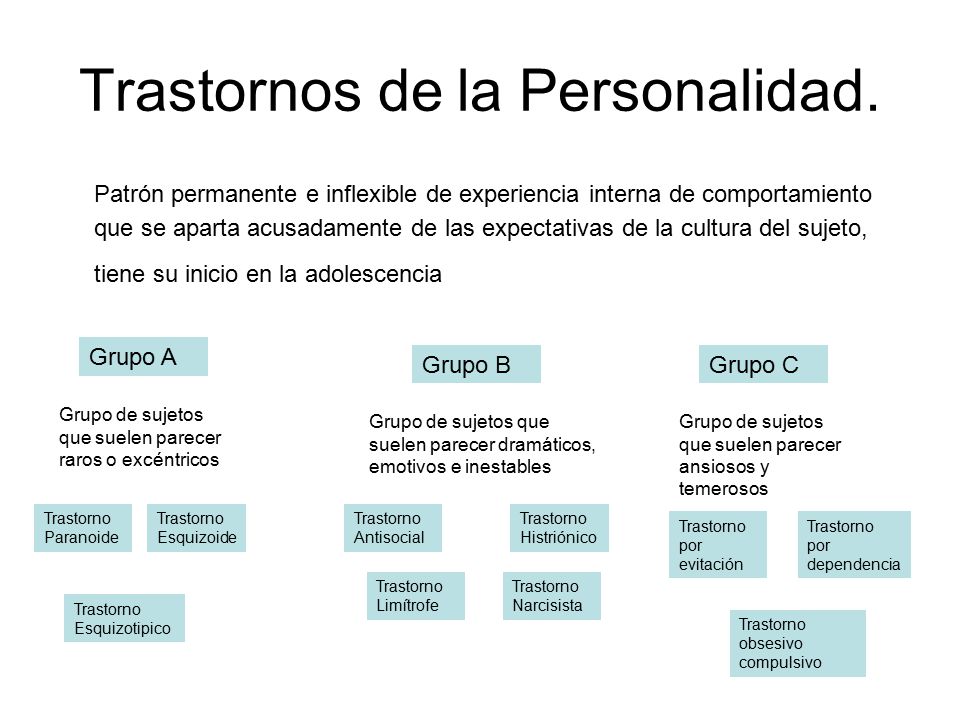 Trastornos de la Personalidad.

Patrón permanente e inflexible de experiencia interna de comportamiento que se aparta acusadamente de las expectativas de la cultura del sujeto,

tiene su inicio en la adolescencia

Grupo A

Grupo de sujetos que suelen parecer raros o excéntricos

Trastorno Paranoide

Trastorno Esquizoide

Trastorno Esquizotipico

Grupo B

Grupo de sujetos que suelen parecer dramáticos, emotivos e inestables

Trastorno Antisocial

Trastorno Histriónico

Trastorno Limítrofe

Trastorno Narcisista

Grupo C

Grupo de sujetos que suelen parecer ansiosos y temerosos

Trastorno por evitación

Trastorno por dependencia

Trastorno obsesivo compulsivo